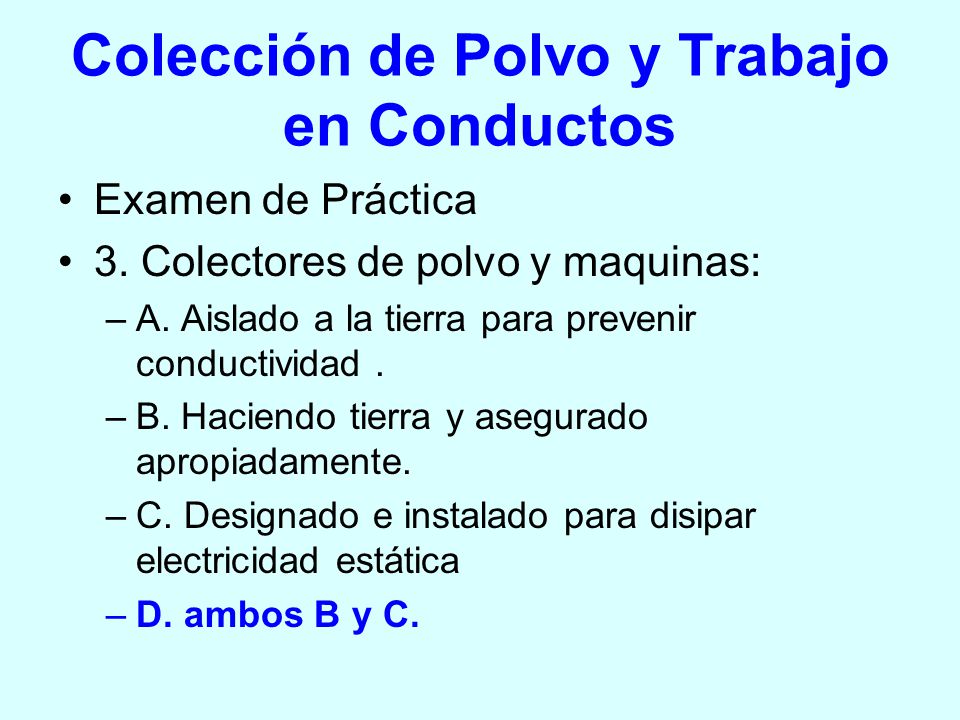 Colección de Polvo y Trabajo en Conductos

• Examen de Práctica
• 3. Colectores de polvo y maquinas:
– A. Aislado a la tierra para prevenir conductividad .
– B. Haciendo tierra y asegurado apropiadamente.
– C. Designado e instalado para disipar electricidad estática
– D. ambos B y C.